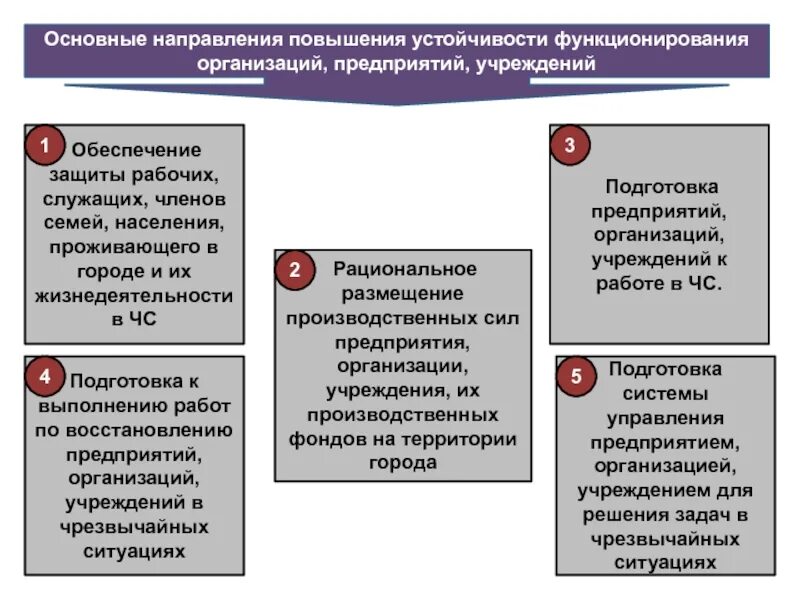 Основные направления повышения устойчивости функционирования организаций, предприятий, учреждений

1 Обеспечение защиты рабочих, служащих, членов семей, населения, проживающего в городе и их жизнедеятельности в ЧС

2 Рациональное размещение производственных сил предприятия, организации, учреждения, их производственных фондов на территории города

3 Подготовка предприятий, организаций, учреждений к работе в ЧС.

4 Подготовка к выполнению работ по восстановлению предприятий, организаций, учреждений в чрезвычайных ситуациях

5 Подготовка системы управления предприятием, организацией, учреждением для решения задач в чрезвычайных ситуациях